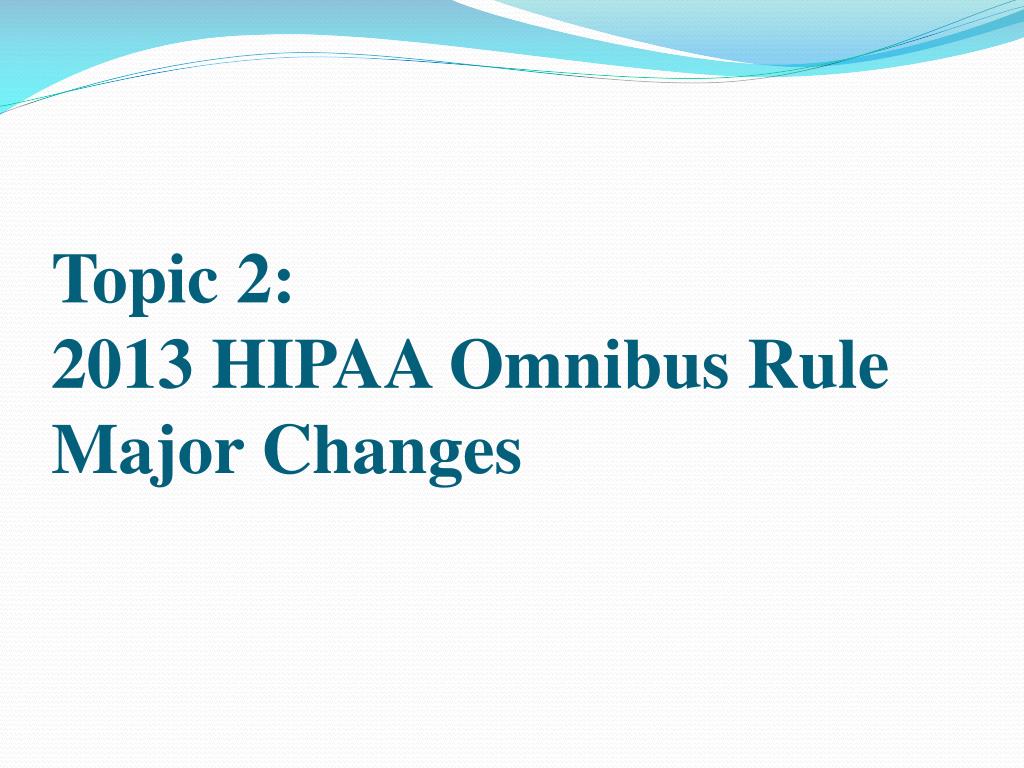 Topic 2:
2013 HIPAA Omnibus Rule
Major Changes